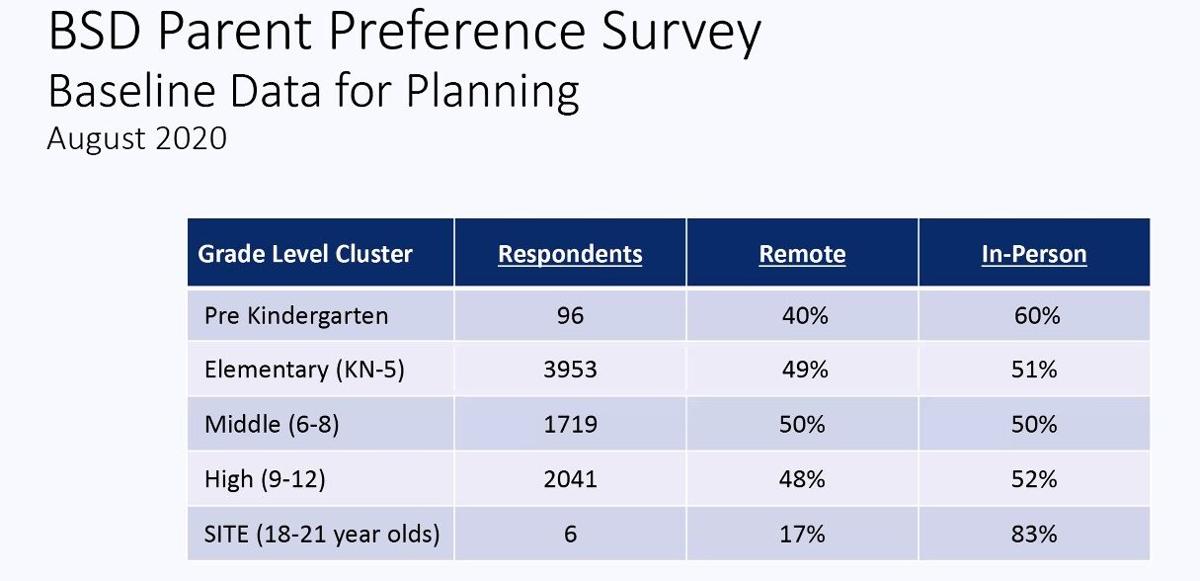 BSD Parent Preference Survey
Baseline Data for Planning
August 2020

| Grade Level Cluster | Respondents | Remote | In-Person |
|---|---|---|---|
| Pre Kindergarten | 96 | 40% | 60% |
| Elementary (KN-5) | 3953 | 49% | 51% |
| Middle (6-8) | 1719 | 50% | 50% |
| High (9-12) | 2041 | 48% | 52% |
| SITE (18-21 year olds) | 6 | 17% | 83% |